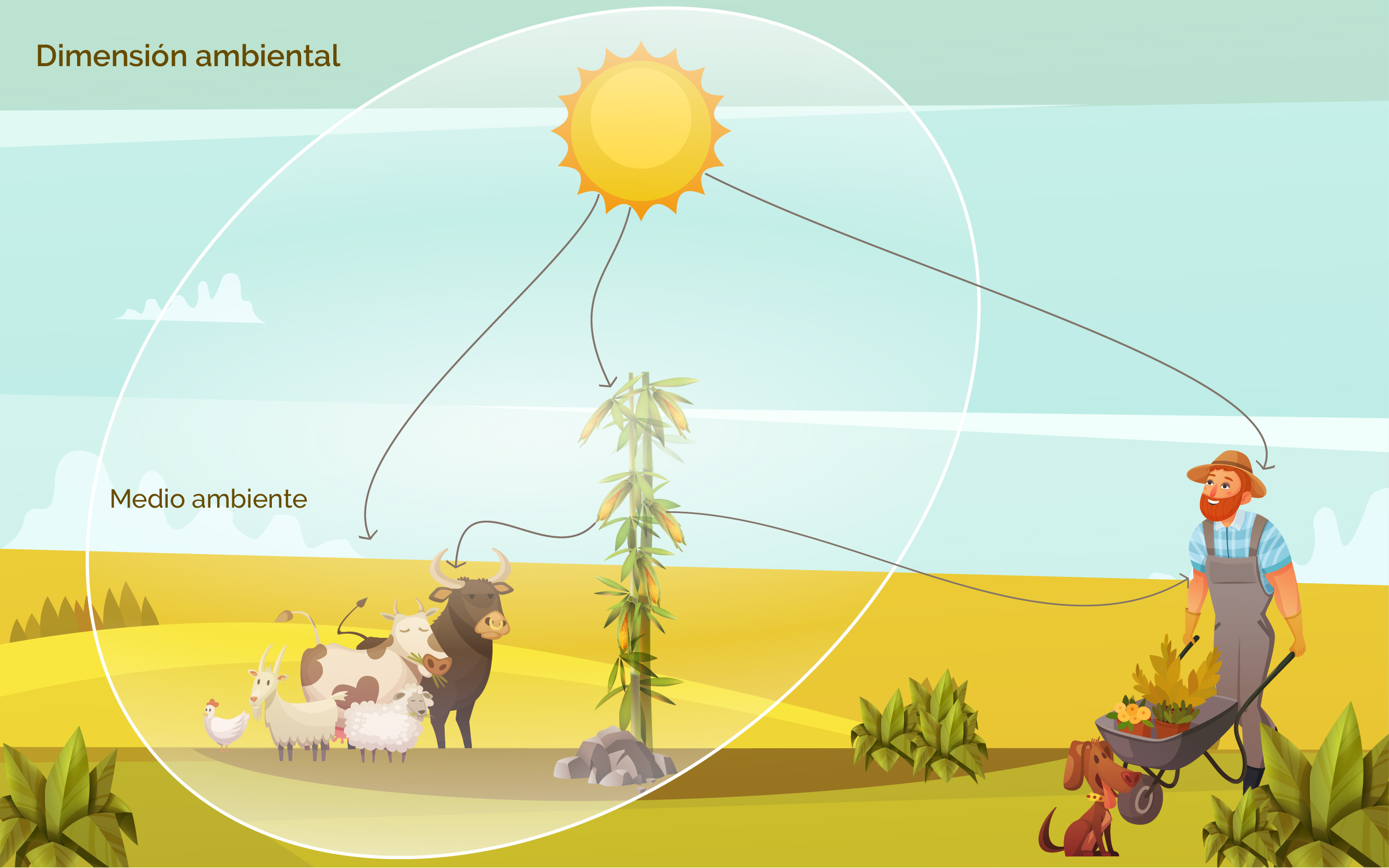 Dimensión ambiental

Medio ambiente